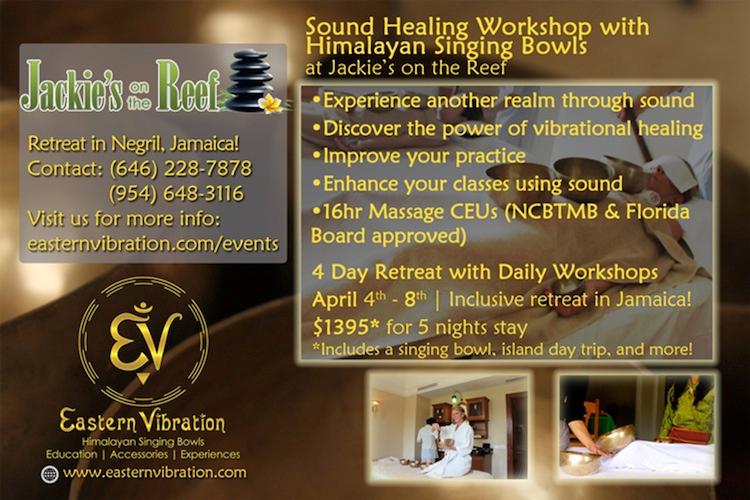 Jackie's on the Reef

Retreat in Negril, Jamaica!
Contact: (646) 228-7878
(954) 648-3116
Visit us for more info:
easternvibration.com/events

EV
Eastern Vibration
Himalayan Singing Bowls
Education | Accessories | Experiences
www.easternvibration.com

Sound Healing Workshop with Himalayan Singing Bowls
at Jackie's on the Reef

•Experience another realm through sound
•Discover the power of vibrational healing
•Improve your practice
•Enhance your classes using sound
•16hr Massage CEUs (NCBTMB & Florida Board approved)

4 Day Retreat with Daily Workshops
April 4$^{th}$ - 8$^{th}$ | Inclusive retreat in Jamaica!
$1395* for 5 nights stay
*Includes a singing bowl, island day trip, and more!